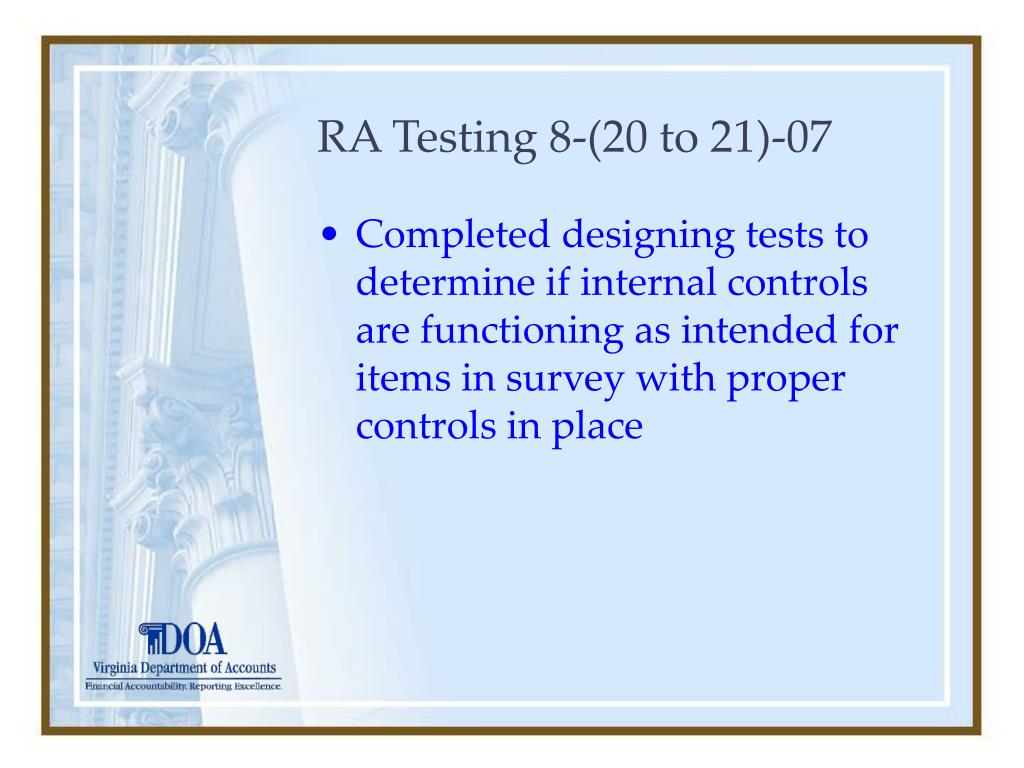 RA Testing 8-(20 to 21)-07

• Completed designing tests to determine if internal controls are functioning as intended for items in survey with proper controls in place

DOA
Virginia Department of Accounts
Financial Accountability. Reporting Excellence.